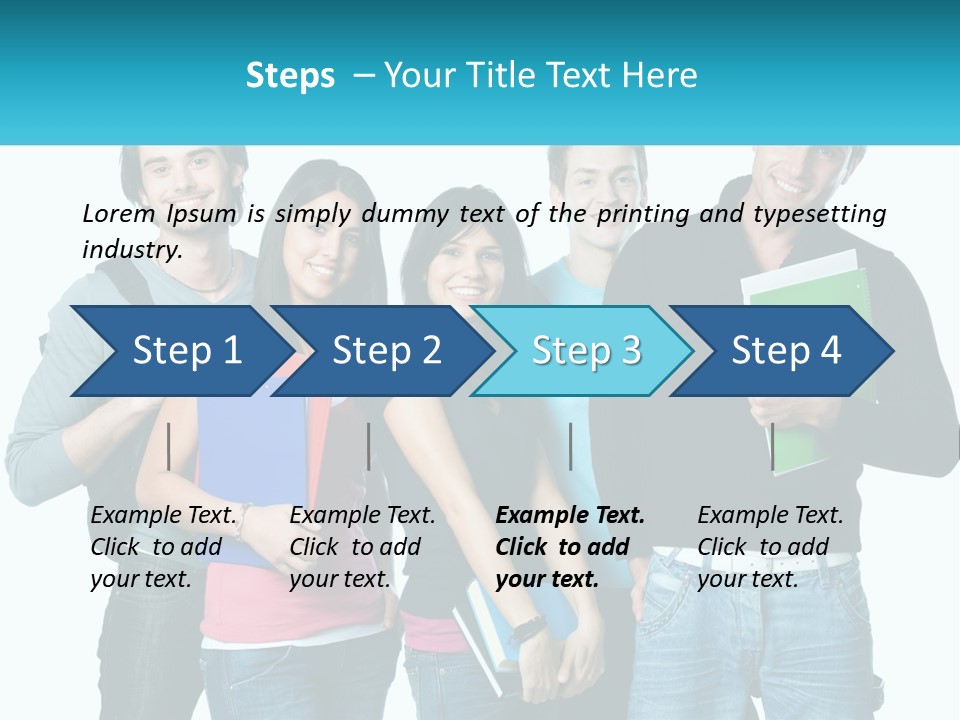 Steps – Your Title Text Here

Lorem Ipsum is simply dummy text of the printing and typesetting industry.

Step 1

Step 2

Step 3

Step 4

Example Text. Click to add your text.

Example Text. Click to add your text.

Example Text. Click to add your text.

Example Text. Click to add your text.